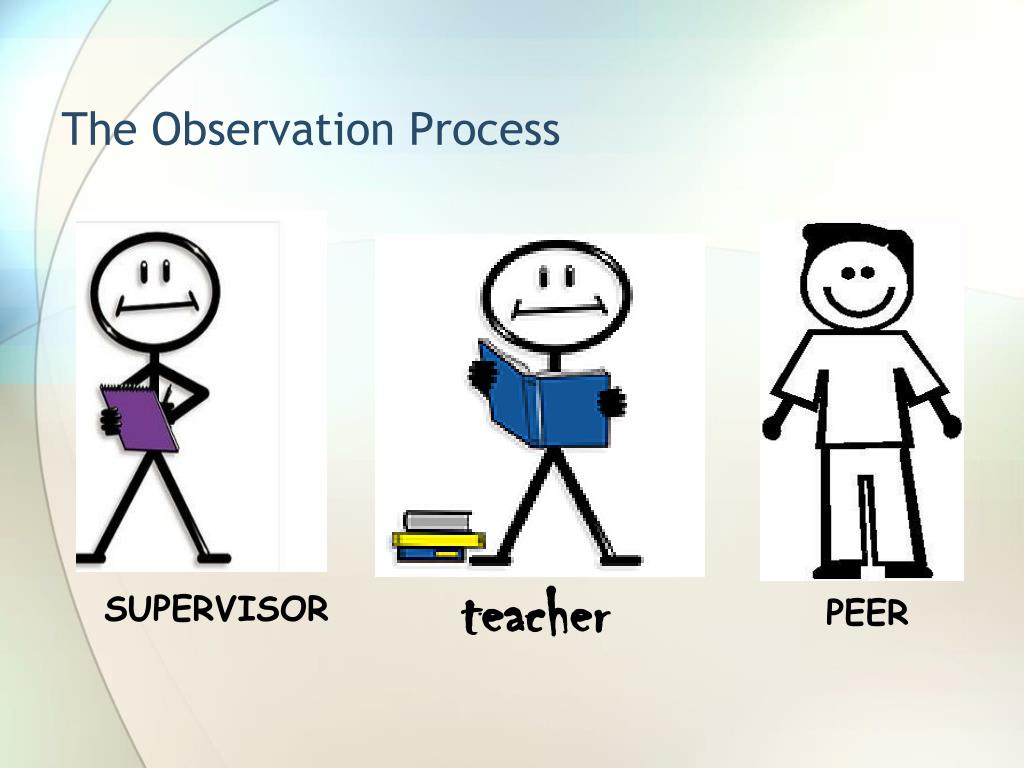 The Observation Process

SUPERVISOR

teacher

PEER